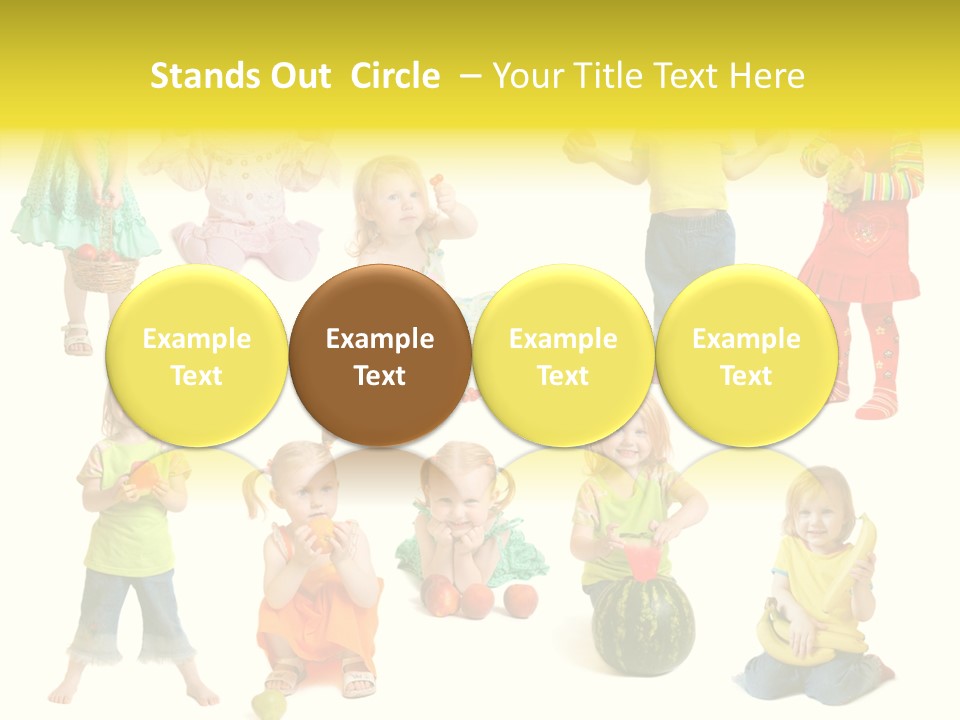 Stands Out Circle – Your Title Text Here

Example Text

Example Text

Example Text

Example Text